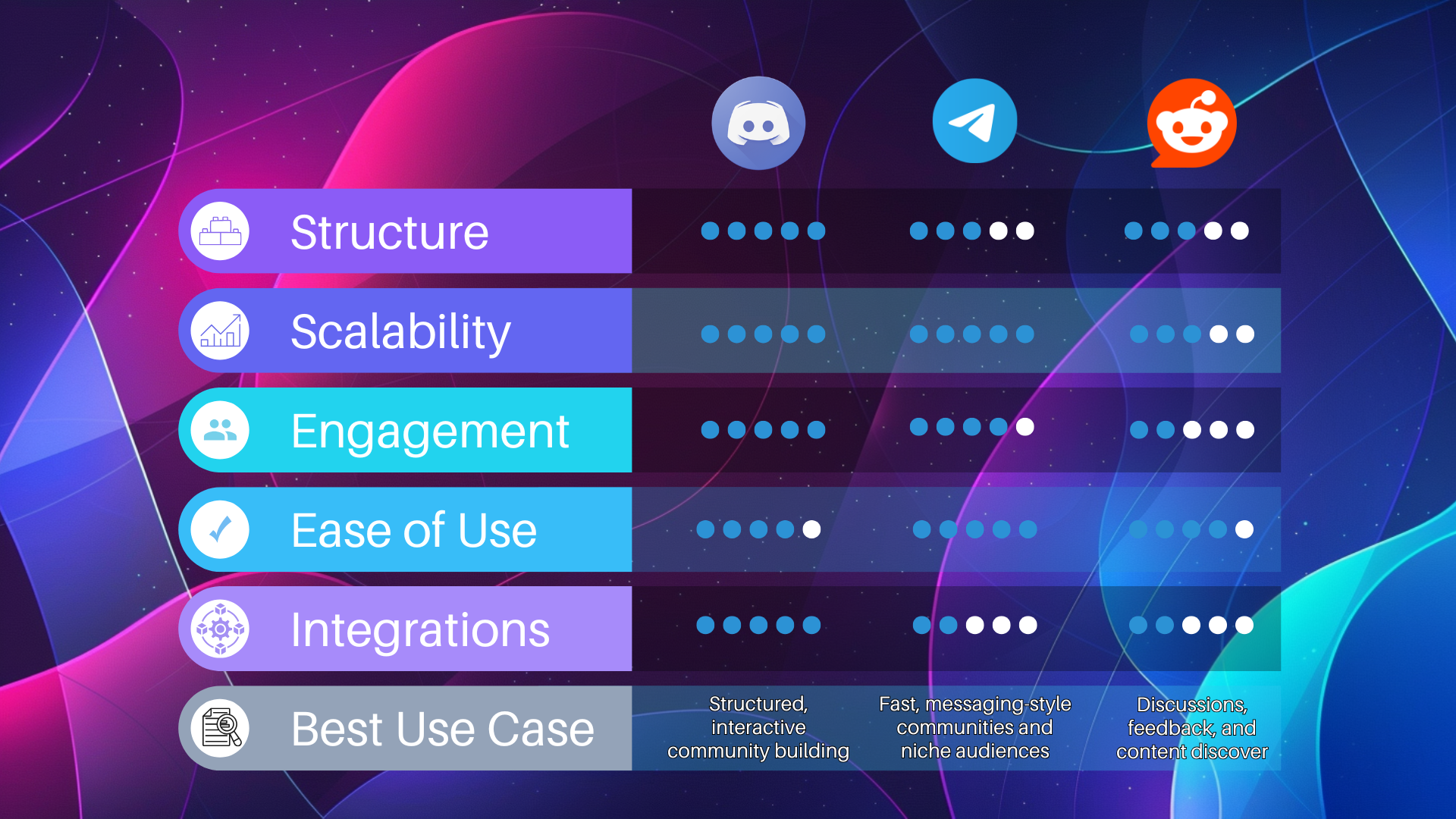 Structure

Scalability

Engagement

Ease of Use

Integrations

Best Use Case

Structured, interactive community building

Fast, messaging-style communities and niche audiences

Discussions, feedback, and content discover